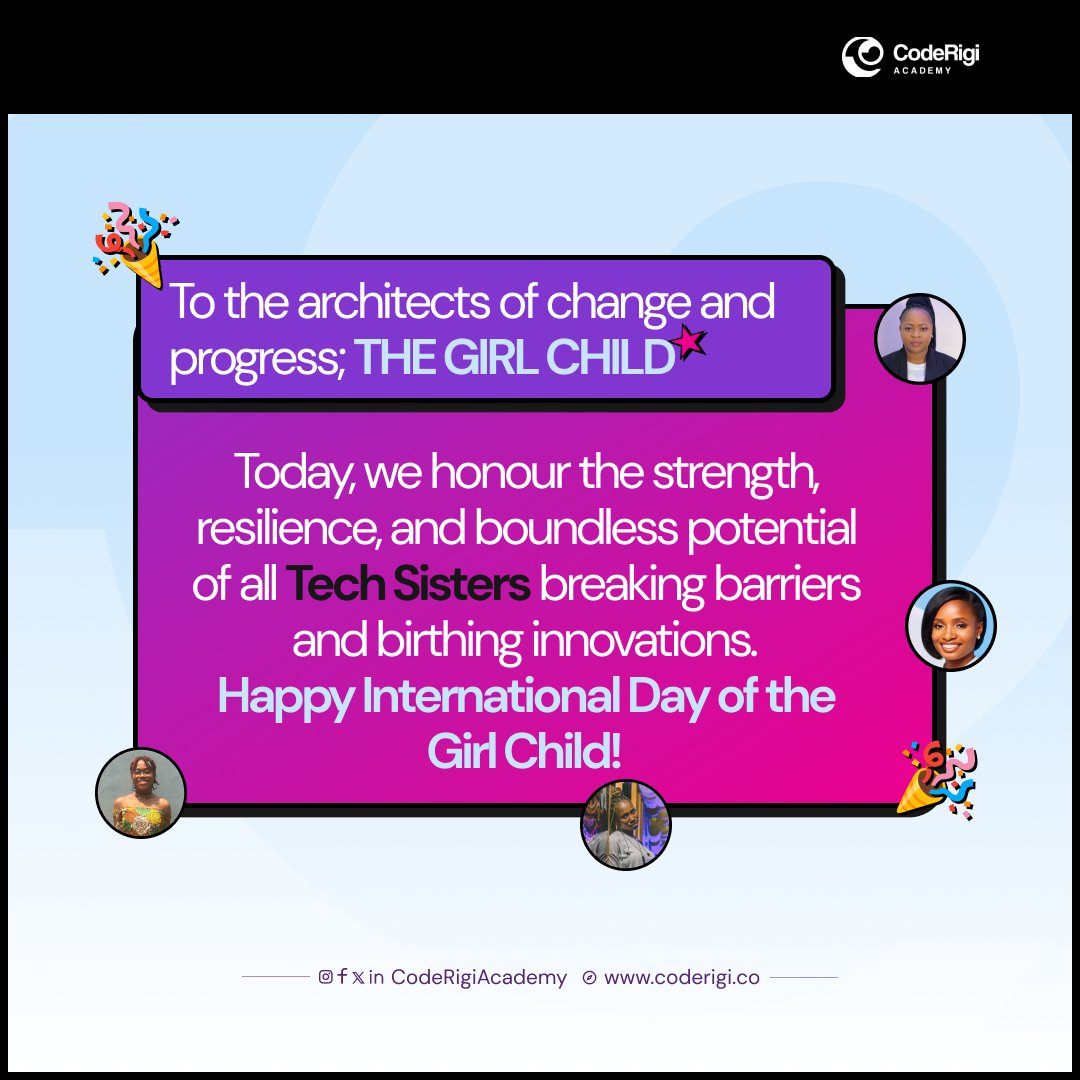 CodeRigi ACADEMY

To the architects of change and progress; THE GIRL CHILD

Today, we honour the strength, resilience, and boundless potential of all Tech Sisters breaking barriers and birthing innovations.
Happy International Day of the Girl Child!

CodeRigiAcademy www.coderigi.co